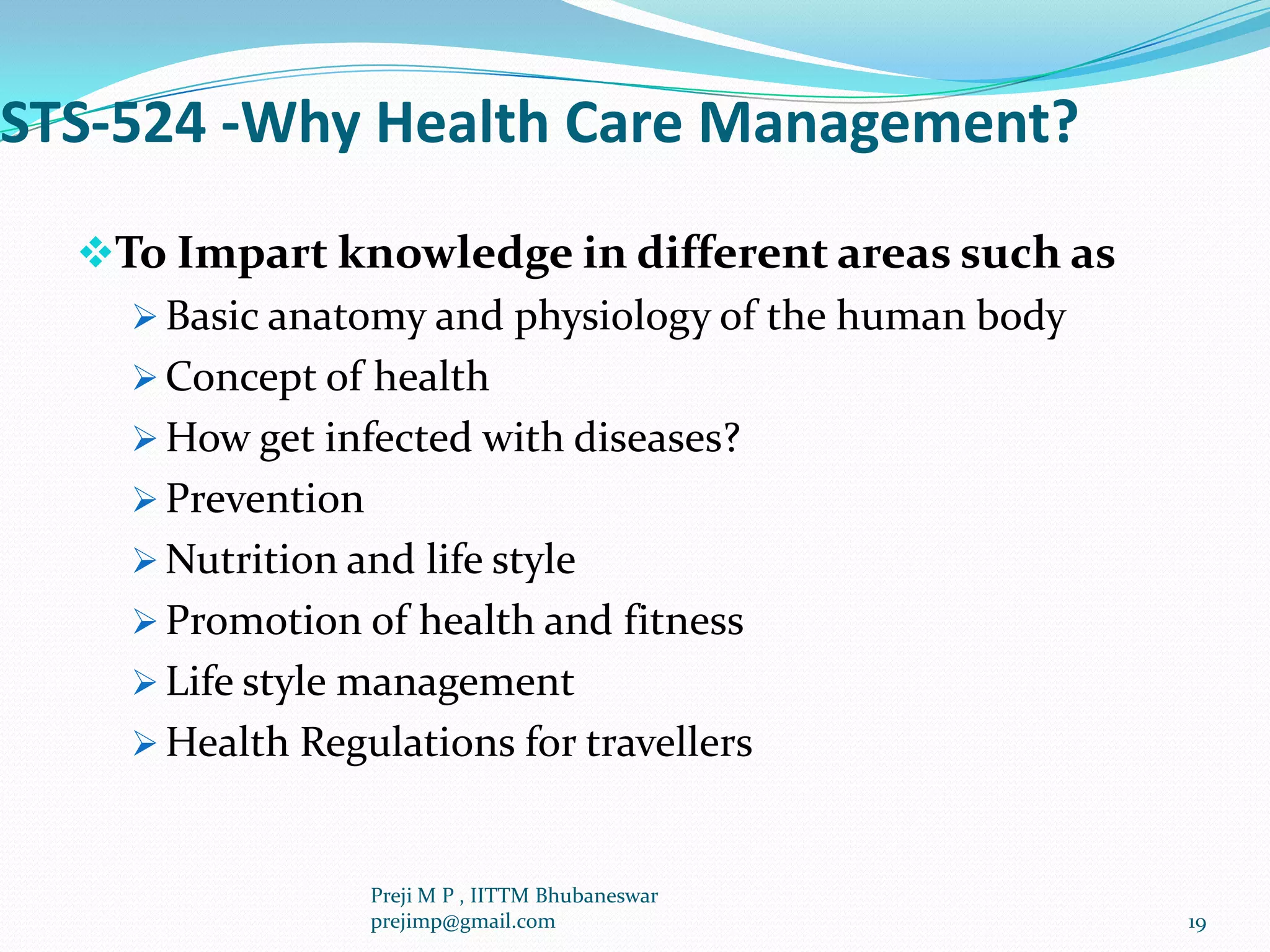 STS-524 -Why Health Care Management?

❖To Impart knowledge in different areas such as
➢ Basic anatomy and physiology of the human body
➢ Concept of health
➢ How get infected with diseases?
➢ Prevention
➢ Nutrition and life style
➢ Promotion of health and fitness
➢ Life style management
➢ Health Regulations for travellers

Preji M P , IITTM Bhubaneswar
prejimp@gmail.com

19